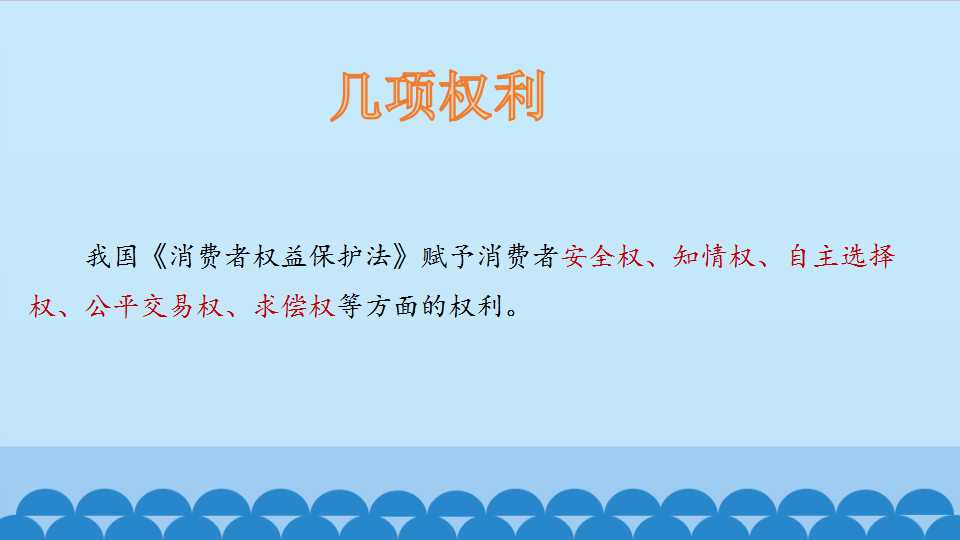 几项权利

我国《消费者权益保护法》赋予消费者安全权、知情权、自主选择权、公平交易权、求偿权等方面的权利。